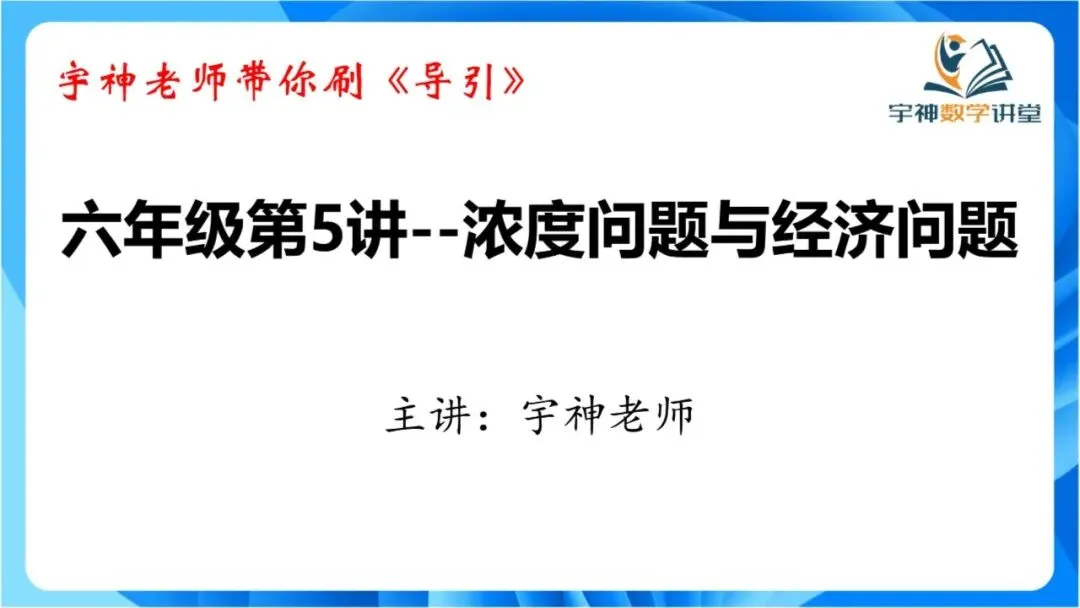 宇神老师带你刷《导引》

宇神数学讲堂

六年级第5讲--浓度问题与经济问题

主讲：宇神老师